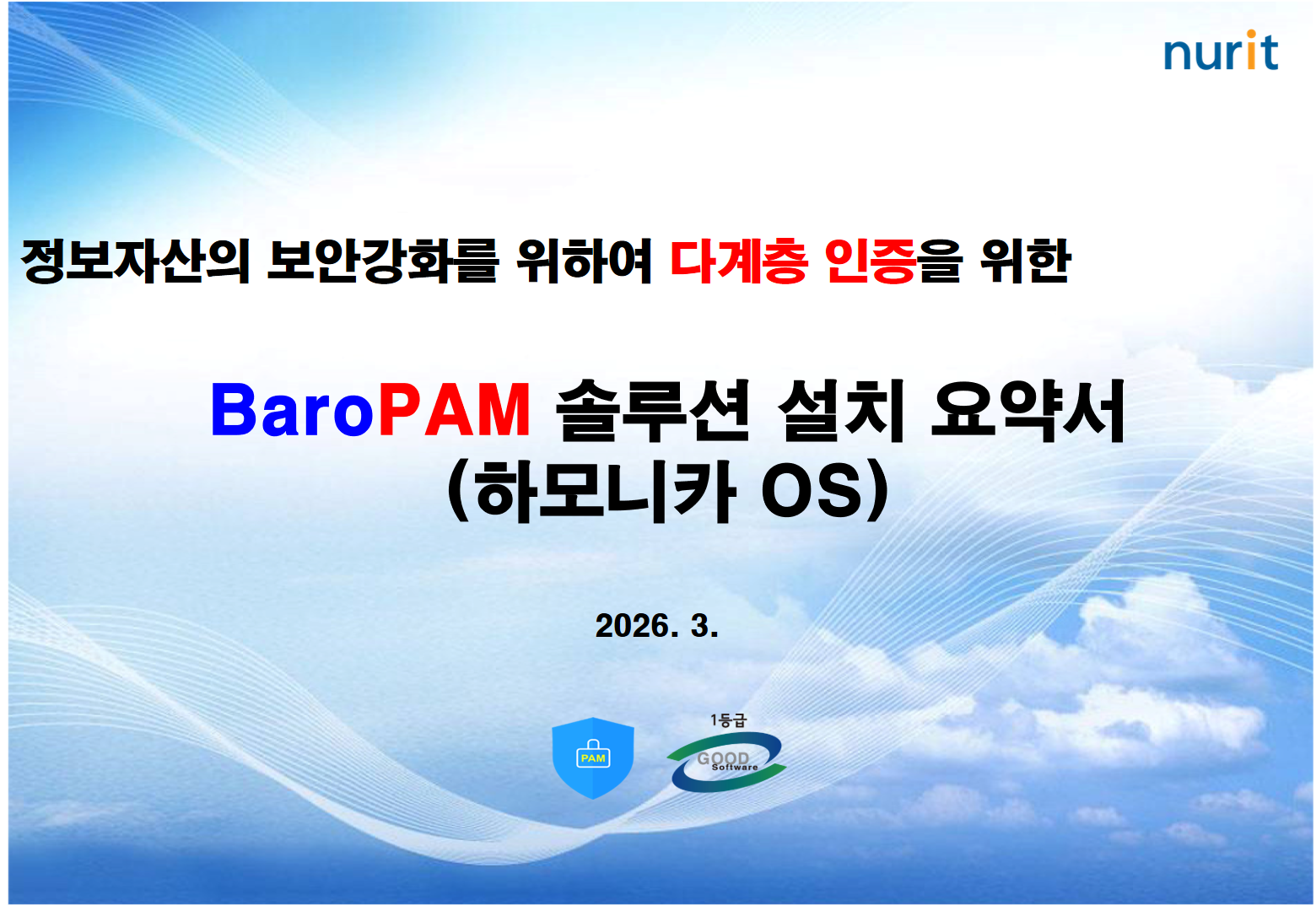 nurit

정보자산의 보안강화를 위하여 다계층 인증을 위한

BaroPAM 솔루션 설치 요약서
(하모니카 OS)

2026. 3.

PAM

1등급
GOOD Software